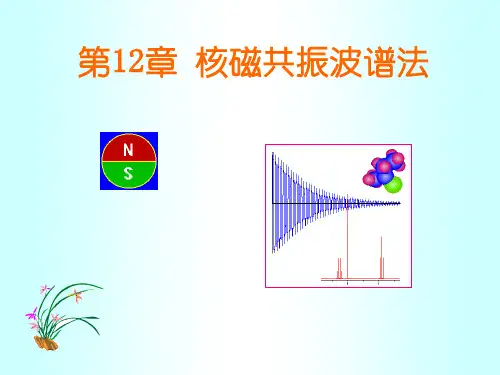 第12章 核磁共振波谱法

N

S